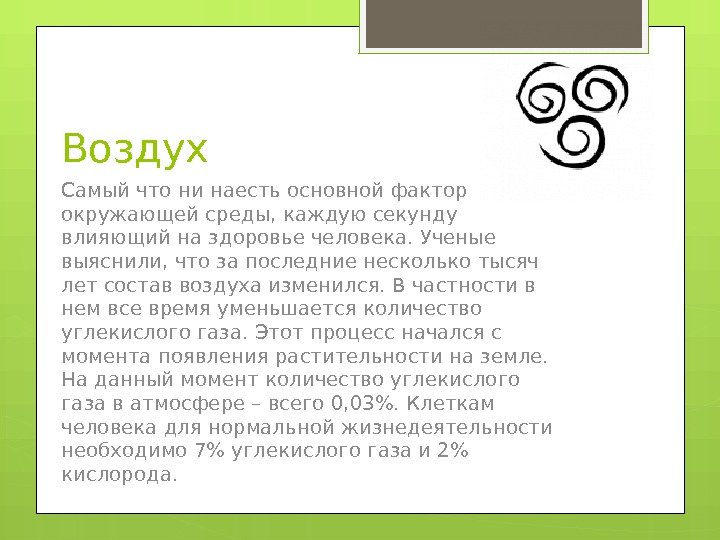 Воздух

Самый что ни наесть основной фактор окружающей среды, каждую секунду влияющий на здоровье человека. Ученые выяснили, что за последние несколько тысяч лет состав воздуха изменился. В частности в нем все время уменьшается количество углекислого газа. Этот процесс начался с момента появления растительности на земле. На данный момент количество углекислого газа в атмосфере – всего 0,03%. Клеткам человека для нормальной жизнедеятельности необходимо 7% углекислого газа и 2% кислорода.